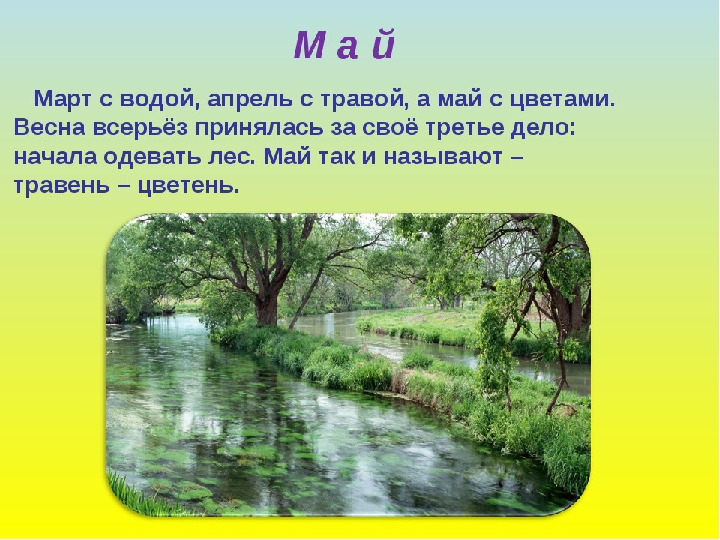 М а й

Март с водой, апрель с травой, а май с цветами. Весна всерьёз принялась за своё третье дело: начала одевать лес. Май так и называют – травень – цветень.